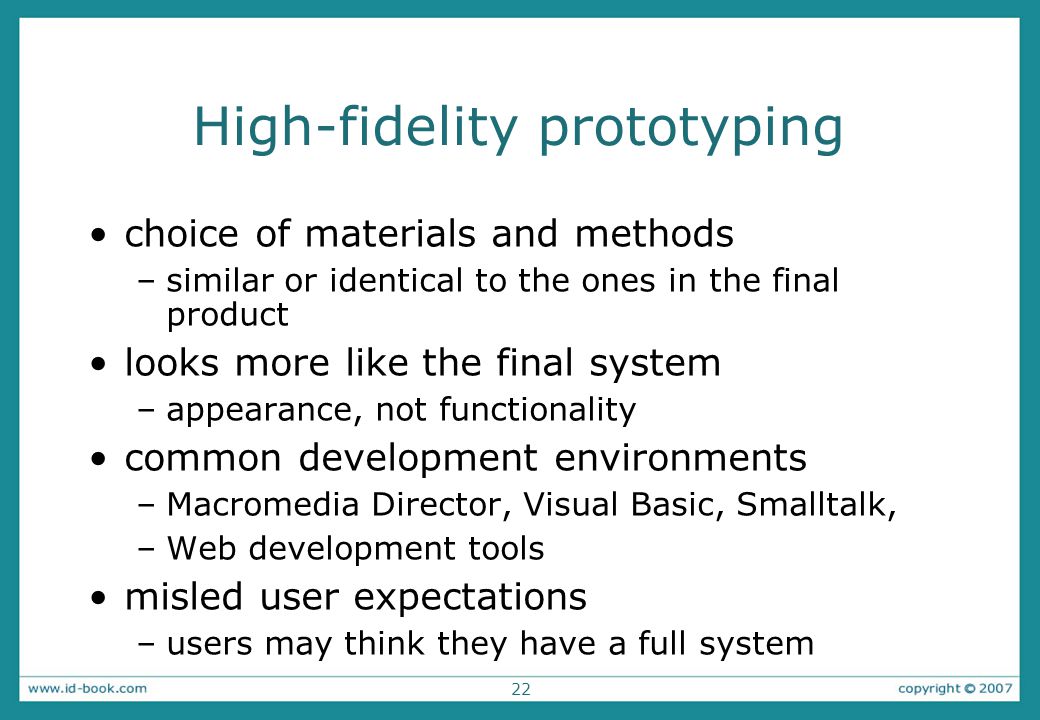 High-fidelity prototyping

• choice of materials and methods
– similar or identical to the ones in the final product
• looks more like the final system
– appearance, not functionality
• common development environments
– Macromedia Director, Visual Basic, Smalltalk,
– Web development tools
• misled user expectations
– users may think they have a full system

www.id-book.com
22
copyright © 2007